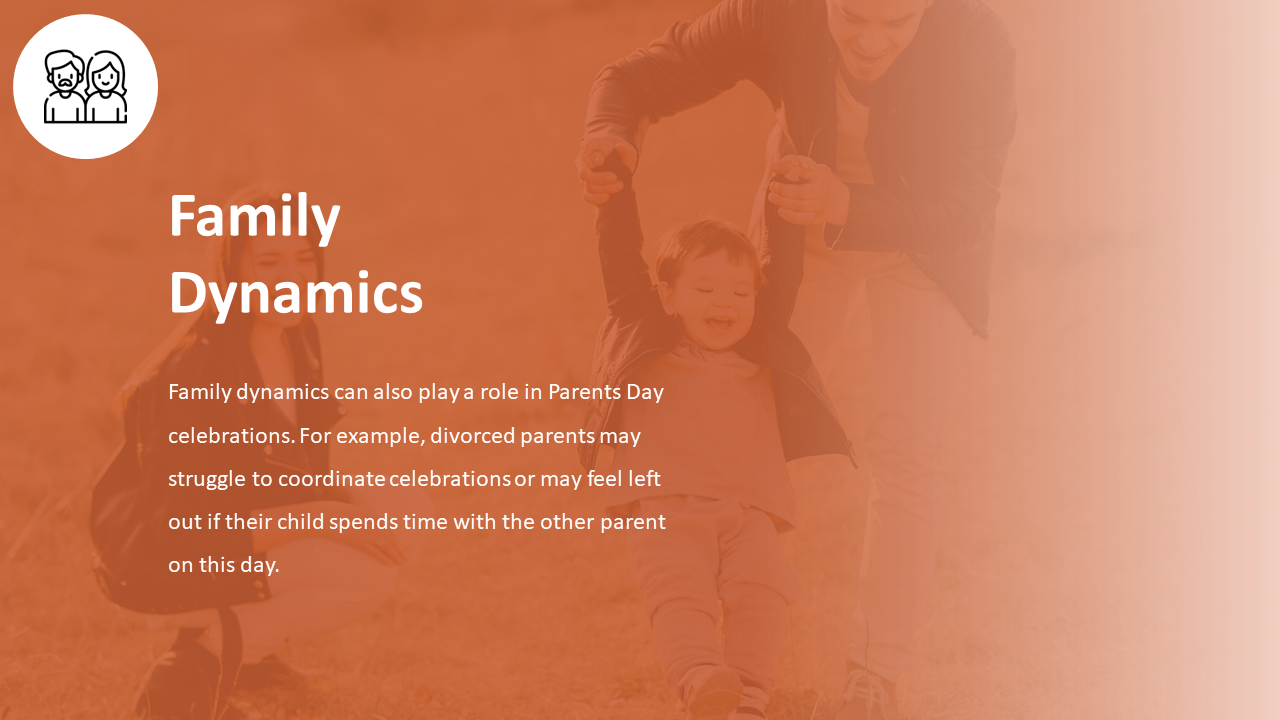 Family Dynamics

Family dynamics can also play a role in Parents Day celebrations. For example, divorced parents may struggle to coordinate celebrations or may feel left out if their child spends time with the other parent on this day.